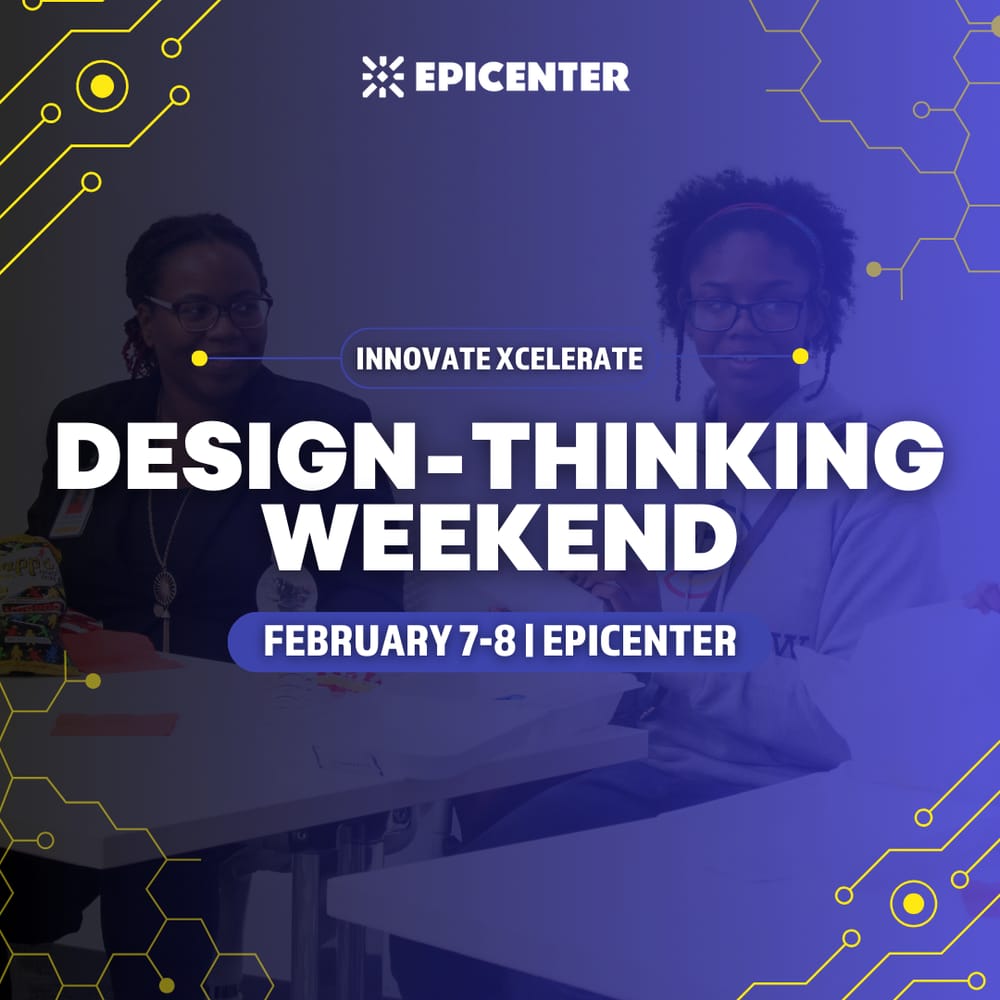 EPICENTER

INNOVATE XCELERATE

DESIGN-THINKING WEEKEND

FEBRUARY 7-8 | EPICENTER